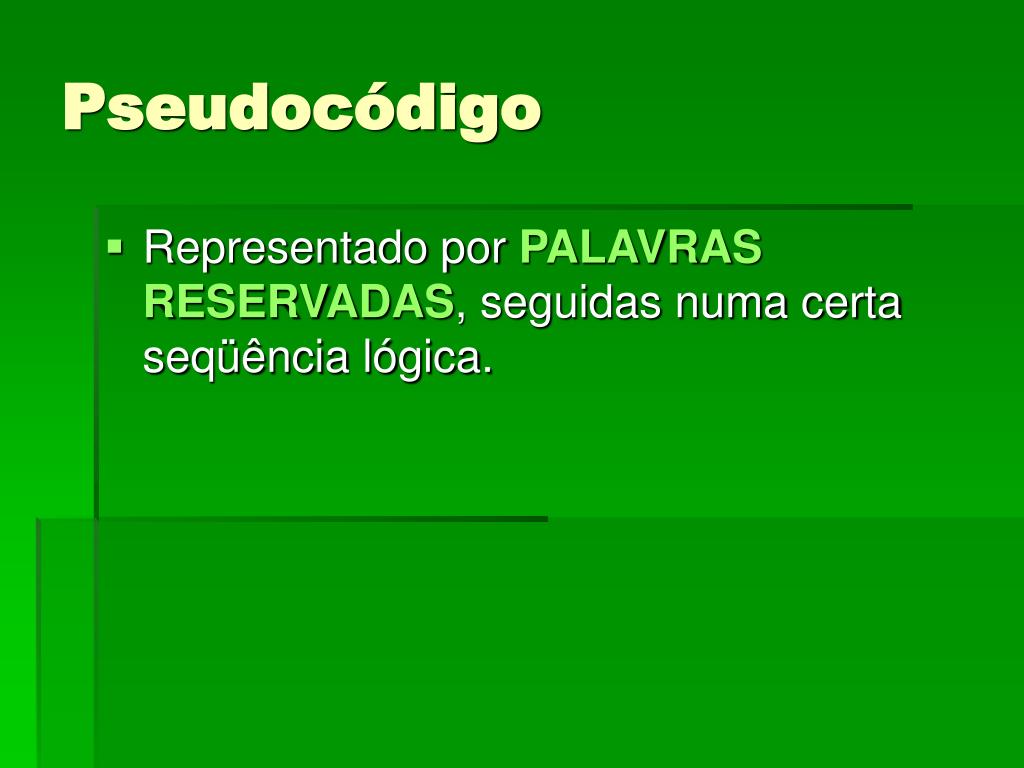 Pseudocódigo

▪ Representado por PALAVRAS RESERVADAS, seguidas numa certa seqüência lógica.